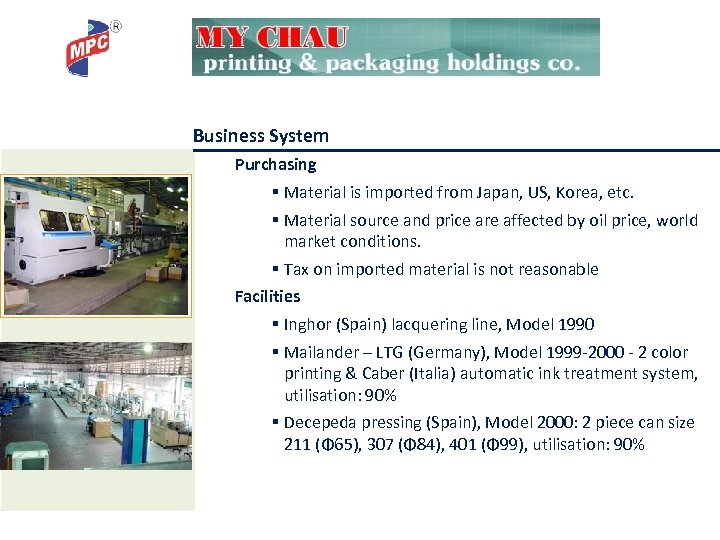 MPC®

MY CHAU
printing & packaging holdings co.

Business System

Purchasing

▪ Material is imported from Japan, US, Korea, etc.

▪ Material source and price are affected by oil price, world market conditions.

▪ Tax on imported material is not reasonable

Facilities

▪ Inghor (Spain) lacquering line, Model 1990

▪ Mailander – LTG (Germany), Model 1999-2000 - 2 color printing & Caber (Italia) automatic ink treatment system, utilisation: 90%

▪ Decepeda pressing (Spain), Model 2000: 2 piece can size 211 (Φ65), 307 (Φ84), 401 (Φ99), utilisation: 90%